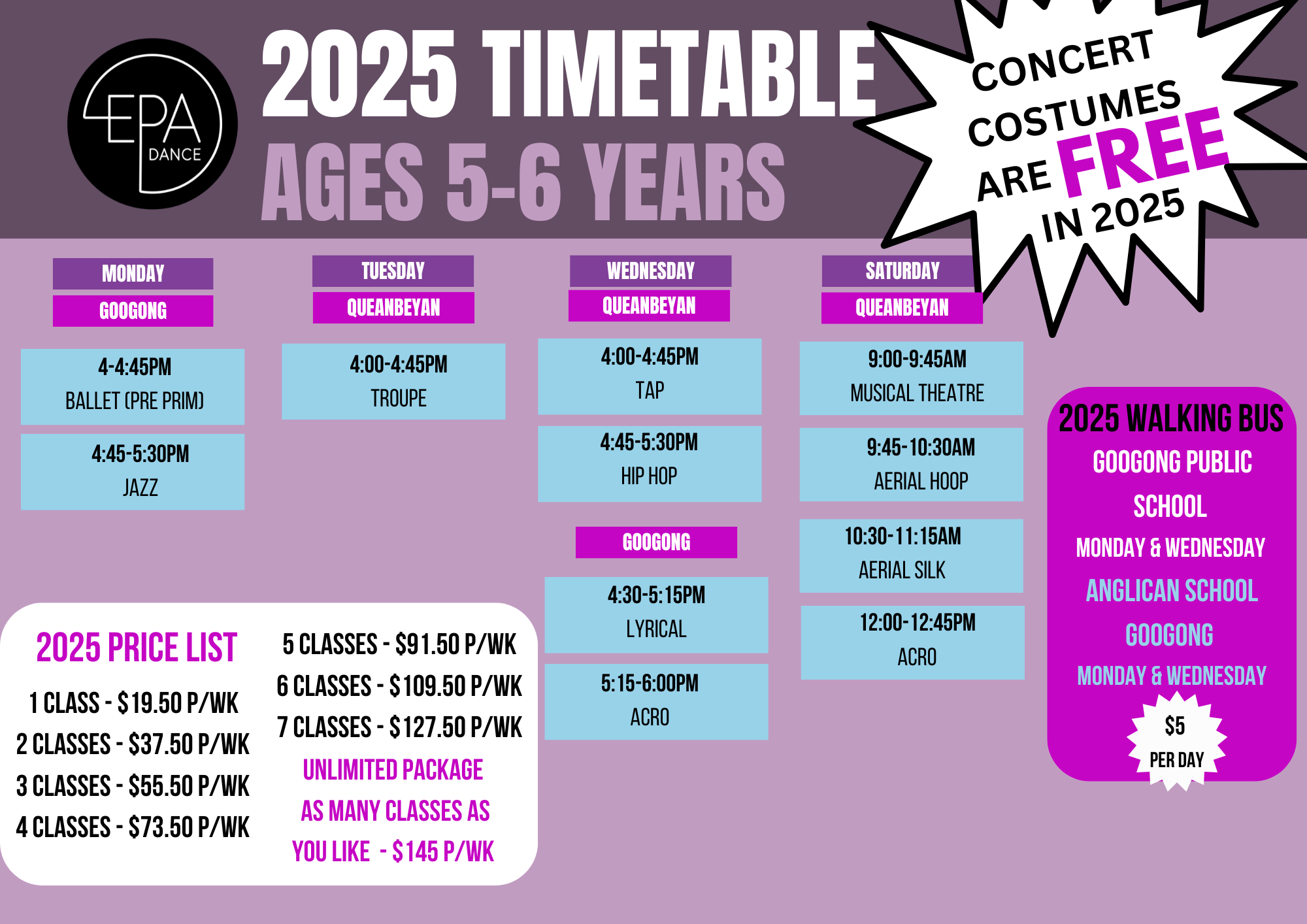 EPA DANCE

2025 TIMETABLE
AGES 5-6 YEARS

CONCERT COSTUMES ARE FREE IN 2025

MONDAY
GOOGONG

4-4:45PM
BALLET (PRE PRIM)

4:45-5:30PM
JAZZ

TUESDAY
QUEANBEYAN

4:00-4:45PM
TROUPE

WEDNESDAY
QUEANBEYAN

4:00-4:45PM
TAP

4:45-5:30PM
HIP HOP

GOOGONG

4:30-5:15PM
LYRICAL

5:15-6:00PM
ACRO

SATURDAY
QUEANBEYAN

9:00-9:45AM
MUSICAL THEATRE

9:45-10:30AM
AERIAL HOOP

10:30-11:15AM
AERIAL SILK

12:00-12:45PM
ACRO

2025 WALKING BUS
GOOGONG PUBLIC SCHOOL
MONDAY & WEDNESDAY
ANGLICAN SCHOOL GOOGONG
MONDAY & WEDNESDAY
$5 PER DAY

2025 PRICE LIST
1 CLASS - $19.50 P/WK
2 CLASSES - $37.50 P/WK
3 CLASSES - $55.50 P/WK
4 CLASSES - $73.50 P/WK
5 CLASSES - $91.50 P/WK
6 CLASSES - $109.50 P/WK
7 CLASSES - $127.50 P/WK
UNLIMITED PACKAGE
AS MANY CLASSES AS YOU LIKE - $145 P/WK